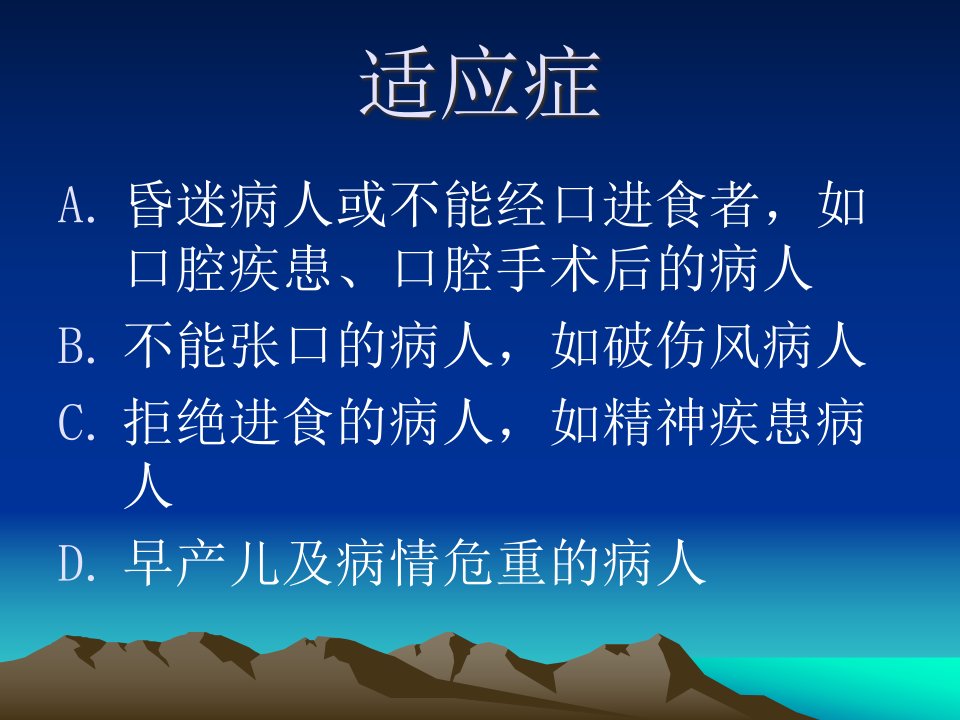 适应症

A. 昏迷病人或不能经口进食者，如口腔疾患、口腔手术后的病人

B. 不能张口的病人，如破伤风病人

C. 拒绝进食的病人，如精神疾患病人

D. 早产儿及病情危重的病人